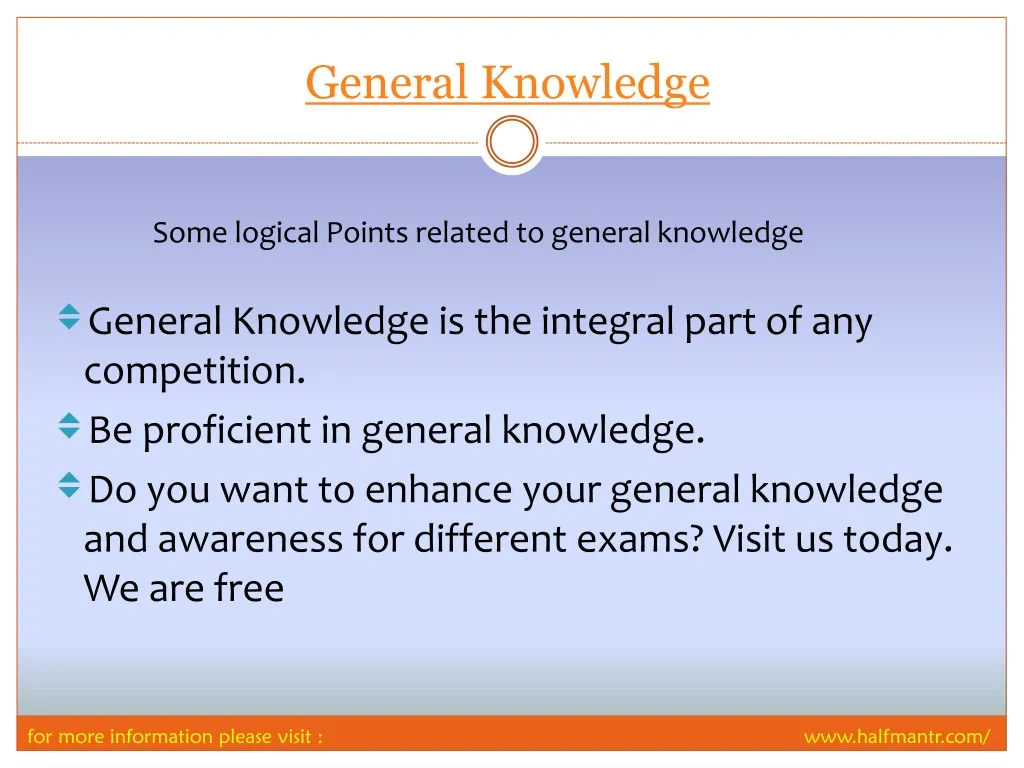 General Knowledge

Some logical Points related to general knowledge

General Knowledge is the integral part of any competition.

Be proficient in general knowledge.

Do you want to enhance your general knowledge and awareness for different exams? Visit us today. We are free

for more information please visit :

www.halfmantr.com/